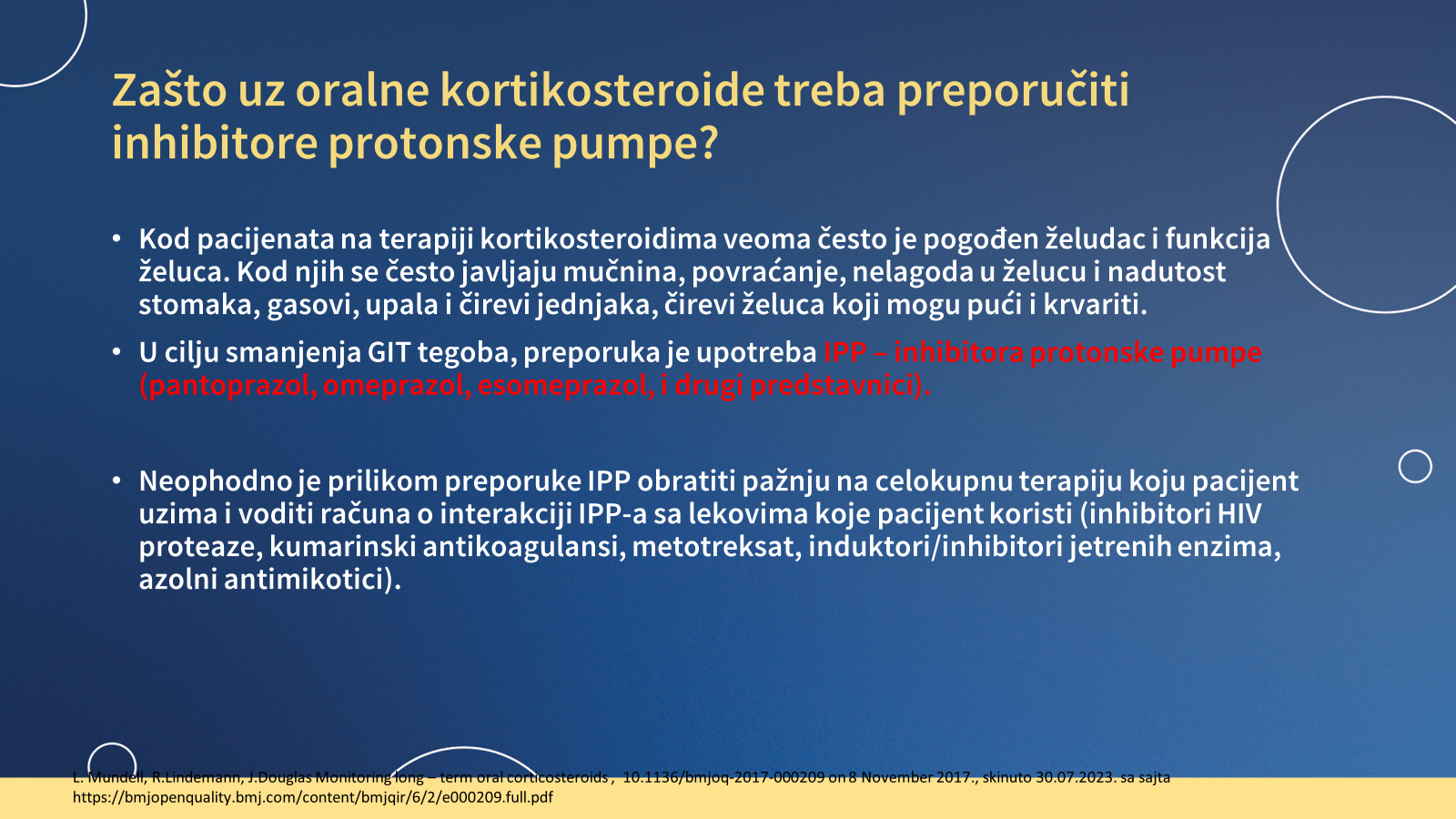 Zašto uz oralne kortikosteroide treba preporučiti inhibitore protonske pumpe?

• Kod pacijenata na terapiji kortikosteroidima veoma često je pogođen želudac i funkcija želuca. Kod njih se često javljaju mučnina, povraćanje, nelagoda u želucu i nadutost stomaka, gasovi, upala i čirevi jednjaka, čirevi želuca koji mogu pući i krvariti.

• U cilju smanjenja GIT tegoba, preporuka je upotreba IPP – inhibitora protonske pumpe (pantoprazol, omeprazol, esomeprazol, i drugi predstavnici).

• Neophodno je prilikom preporuke IPP obratiti pažnju na celokupnu terapiju koju pacijent uzima i voditi računa o interakciji IPP-a sa lekovima koje pacijent koristi (inhibitori HIV proteaze, kumarinski antikoagulansi, metotreksat, induktori/inhibitori jetrenih enzima, azolni antimikotici).

L. Mundell, R.Lindemann, J.Douglas Monitoring long – term oral corticosteroids , 10.1136/bmjoq-2017-000209 on 8 November 2017., skinuto 30.07.2023. sa sajta https://bmjopenquality.bmj.com/content/bmjqir/6/2/e000209.full.pdf